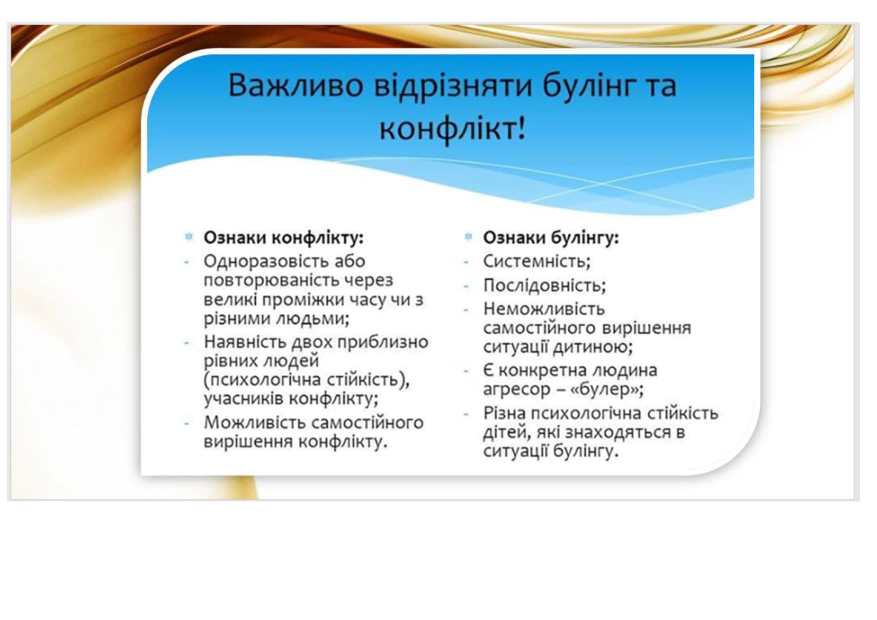 Важливо відрізняти булінг та конфлікт!

Ознаки конфлікту:
- Одноразовість або повторюваність через великі проміжки часу чи з різними людьми;
- Наявність двох приблизно рівних людей (психологічна стійкість), учасників конфлікту;
- Можливість самостійного вирішення конфлікту.

Ознаки булінгу:
- Системність;
- Послідовність;
- Неможливість самостійного вирішення ситуації дитиною;
- Є конкретна людина агресор – «булер»;
- Різна психологічна стійкість дітей, які знаходяться в ситуації булінгу.